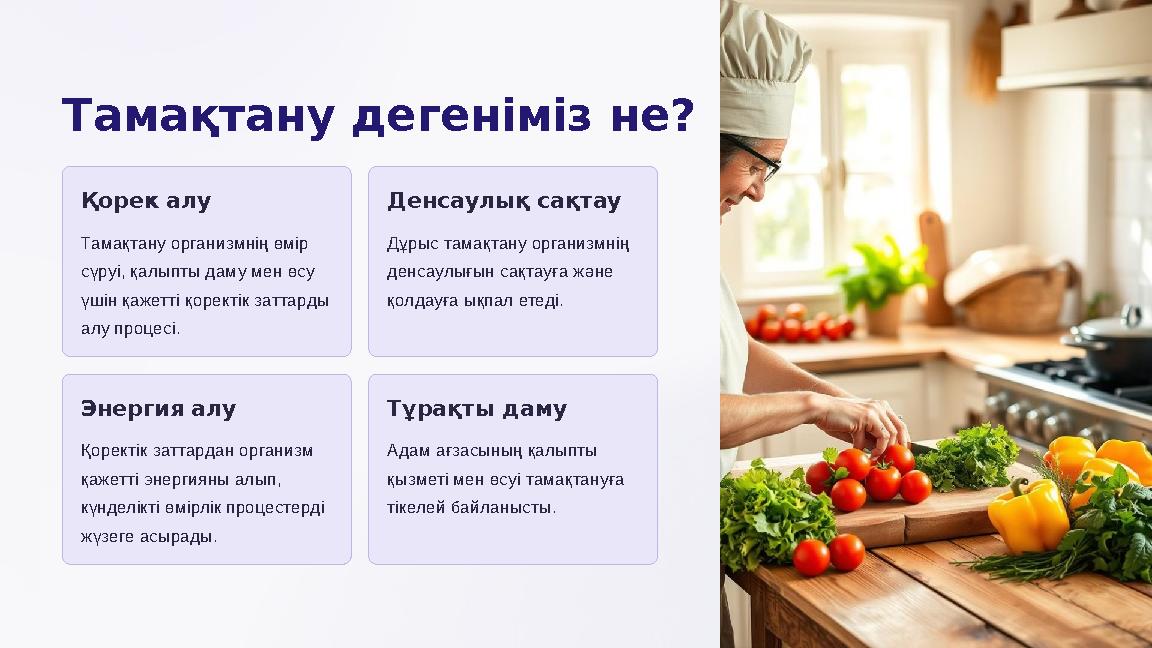 Тамақтану дегеніміз не?

Қорек алу

Тамақтану организмнің өмір сүруі, қалыпты даму мен өсу үшін қажетті қоректік заттарды алу процесі.

Денсаулық сақтау

Дұрыс тамақтану организмнің денсаулығын сақтауға және қолдауға ықпал етеді.

Энергия алу

Қоректік заттардан организм қажетті энергияны алып, күнделікті өмірлік процестерді жүзеге асырады.

Тұрақты даму

Адам ағзасының қалыпты қызметі мен өсуі тамақтануға тікелей байланысты.